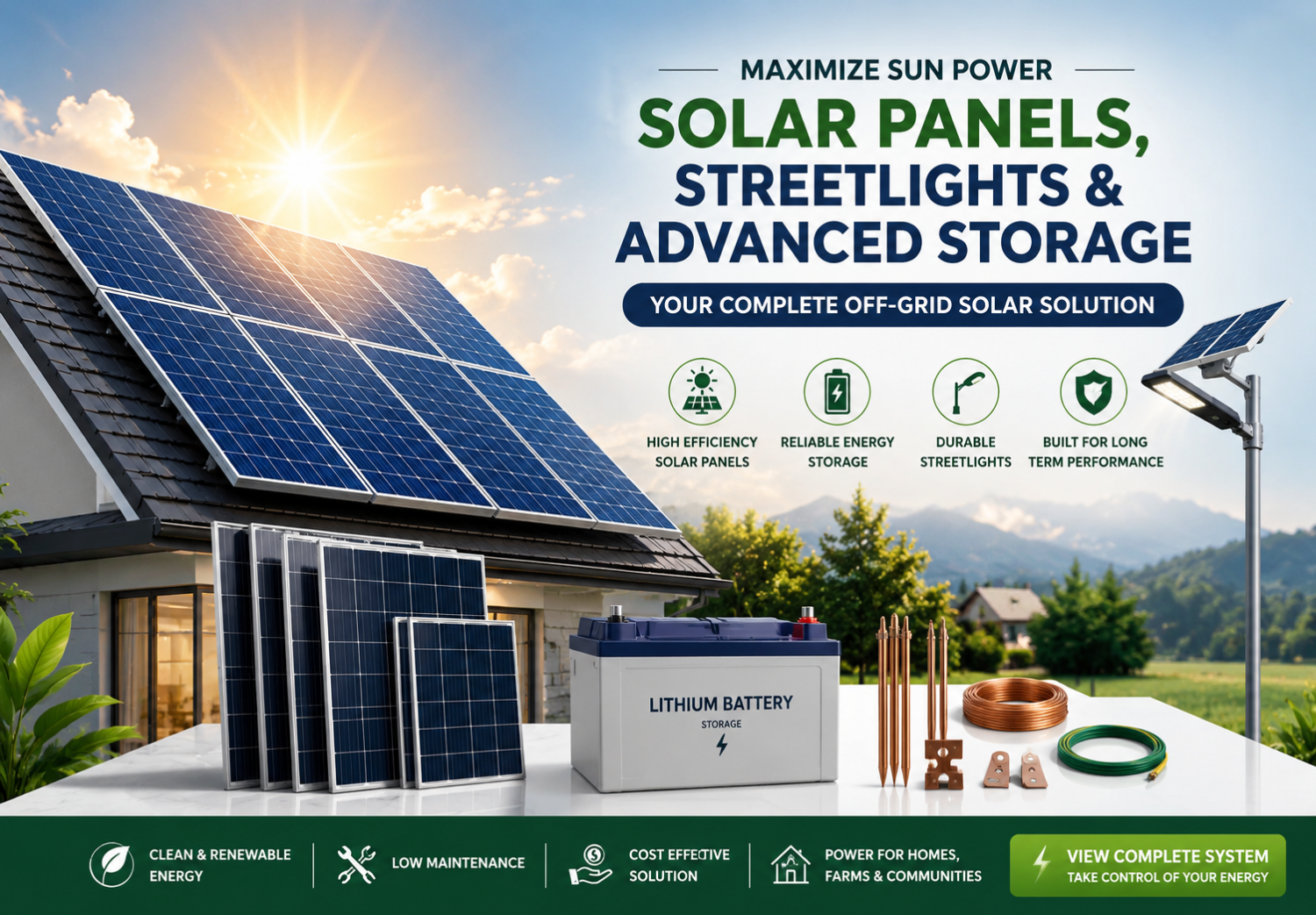 MAXIMIZE SUN POWER

SOLAR PANELS, STREETLIGHTS & ADVANCED STORAGE

YOUR COMPLETE OFF-GRID SOLAR SOLUTION

HIGH EFFICIENCY SOLAR PANELS

RELIABLE ENERGY STORAGE

DURABLE STREETLIGHTS

BUILT FOR LONG TERM PERFORMANCE

LITHIUM BATTERY
STORAGE

CLEAN & RENEWABLE ENERGY

LOW MAINTENANCE

COST EFFECTIVE SOLUTION

POWER FOR HOMES, FARMS & COMMUNITIES

VIEW COMPLETE SYSTEM
TAKE CONTROL OF YOUR ENERGY